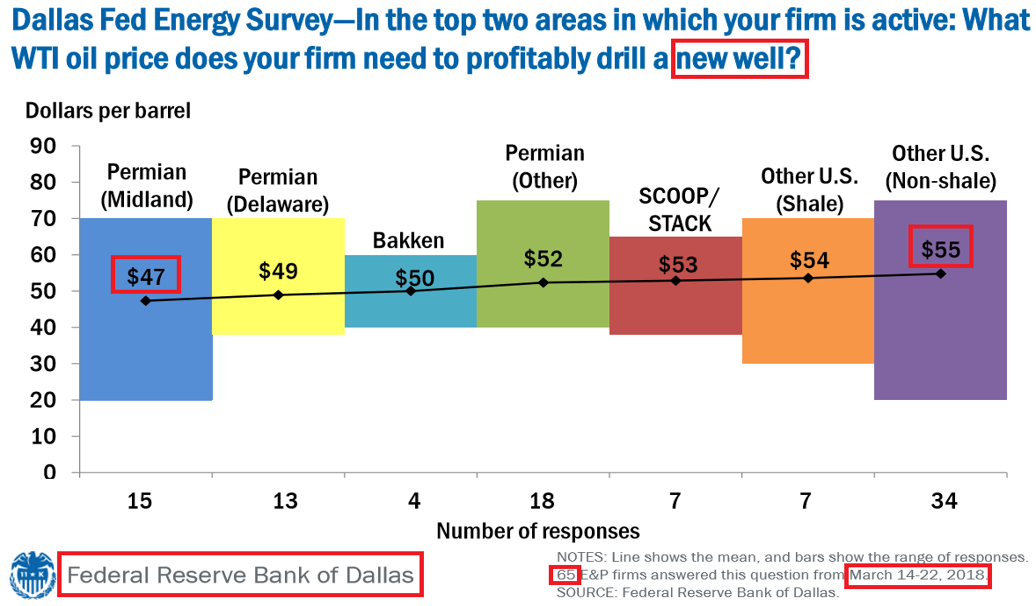 Dallas Fed Energy Survey—In the top two areas in which your firm is active: What WTI oil price does your firm need to profitably drill a new well?

Dollars per barrel

90
80
70
60
50
40
30
20
10
0

Permian (Midland)
$47

Permian (Delaware)
$49

Bakken
$50

Permian (Other)
$52

SCOOP/ STACK
$53

Other U.S. (Shale)
$54

Other U.S. (Non-shale)
$55

15
13
4
18
7
7
34

Number of responses

Federal Reserve Bank of Dallas

NOTES: Line shows the mean, and bars show the range of responses. 65 E&P firms answered this question from March 14-22, 2018.
SOURCE: Federal Reserve Bank of Dallas.